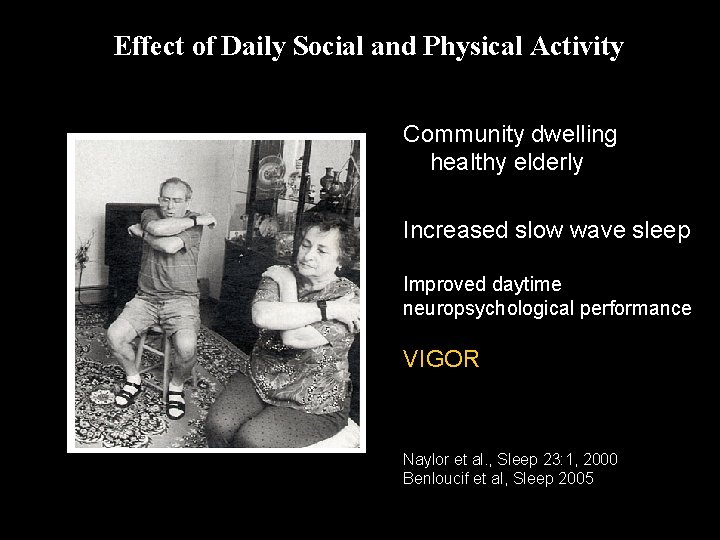 Effect of Daily Social and Physical Activity

Community dwelling healthy elderly

Increased slow wave sleep

Improved daytime neuropsychological performance

VIGOR

Naylor et al., Sleep 23:1, 2000
Benloucif et al, Sleep 2005